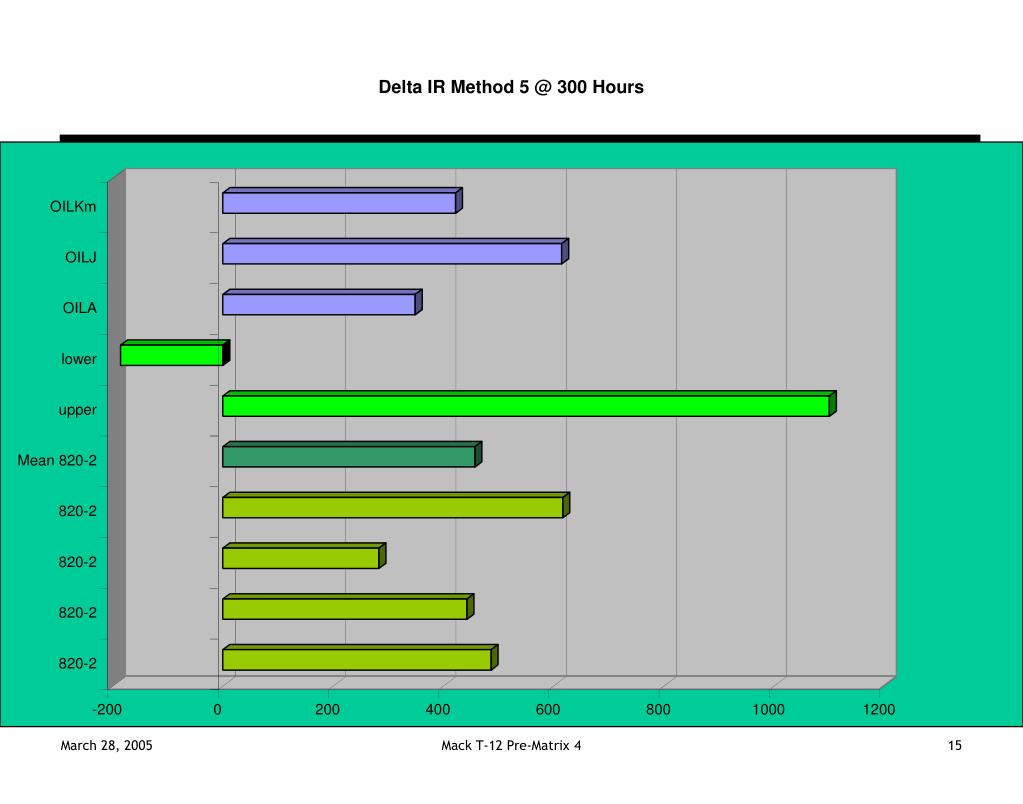 Delta IR Method 5 @ 300 Hours

OILKm
OILJ
OILA
lower
upper
Mean 820-2
820-2
820-2
820-2
820-2

-200
0
200
400
600
800
1000
1200

March 28, 2005
Mack T-12 Pre-Matrix 4
15